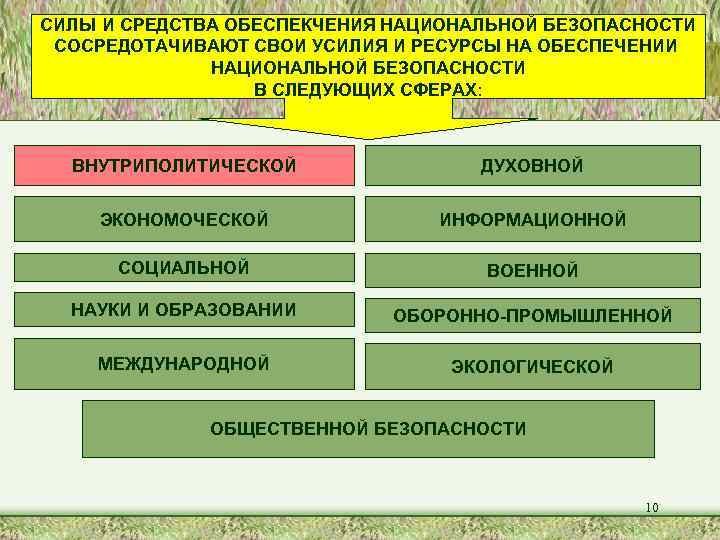 СИЛЫ И СРЕДСТВА ОБЕСПЕКЧЕНИЯ НАЦИОНАЛЬНОЙ БЕЗОПАСНОСТИ СОСРЕДОТАЧИВАЮТ СВОИ УСИЛИЯ И РЕСУРСЫ НА ОБЕСПЕЧЕНИИ НАЦИОНАЛЬНОЙ БЕЗОПАСНОСТИ В СЛЕДУЮЩИХ СФЕРАХ:

ВНУТРИПОЛИТИЧЕСКОЙ

ЭКОНОМОЧЕСКОЙ

СОЦИАЛЬНОЙ

НАУКИ И ОБРАЗОВАНИИ

МЕЖДУНАРОДНОЙ

ДУХОВНОЙ

ИНФОРМАЦИОННОЙ

ВОЕННОЙ

ОБОРОННО-ПРОМЫШЛЕННОЙ

ЭКОЛОГИЧЕСКОЙ

ОБЩЕСТВЕННОЙ БЕЗОПАСНОСТИ

10